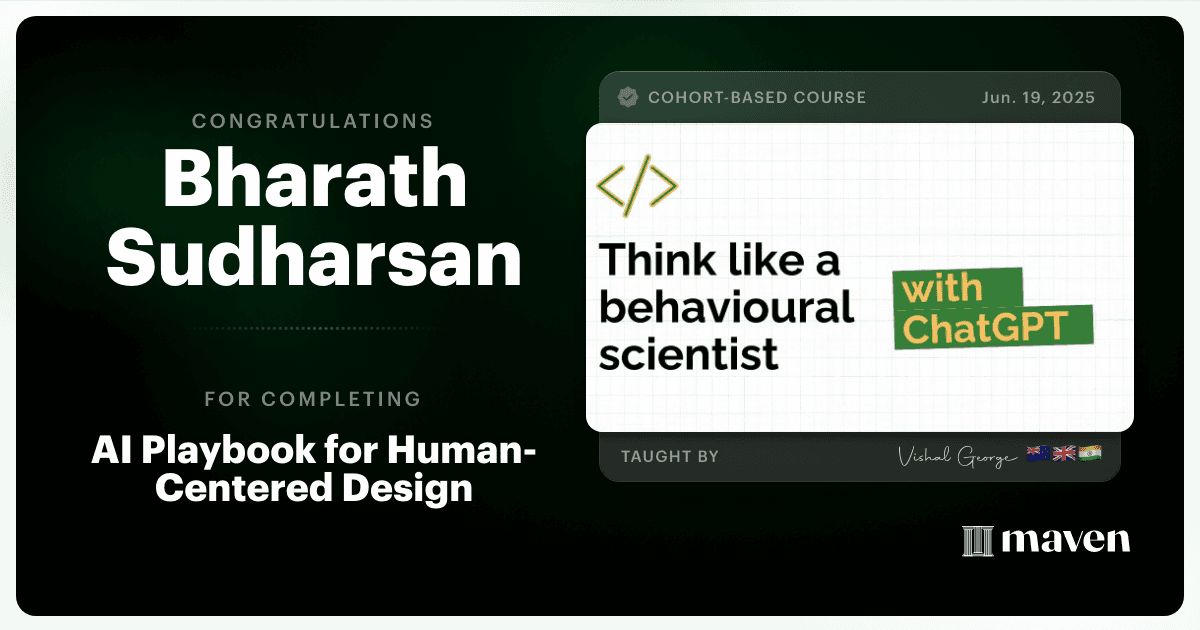 CONGRATULATIONS

Bharath Sudharsan

FOR COMPLETING

AI Playbook for Human-Centered Design

COHORT-BASED COURSE

Jun. 19, 2025

</>

Think like a behavioural scientist

with ChatGPT

TAUGHT BY

Vishal George

maven